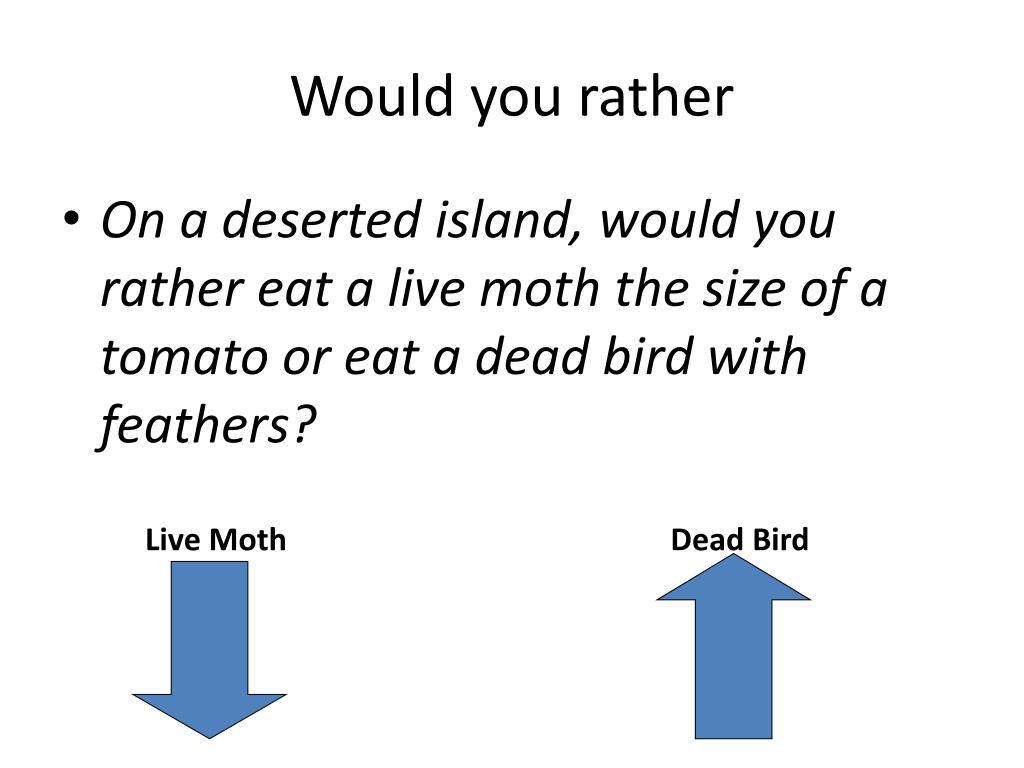 Would you rather

• On a deserted island, would you rather eat a live moth the size of a tomato or eat a dead bird with feathers?

Live Moth

Dead Bird